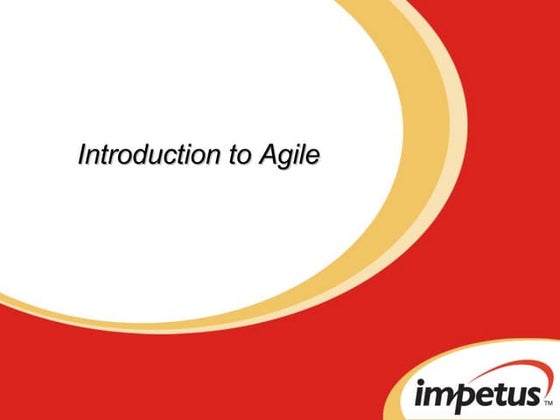 Introduction to Agile

impetus™